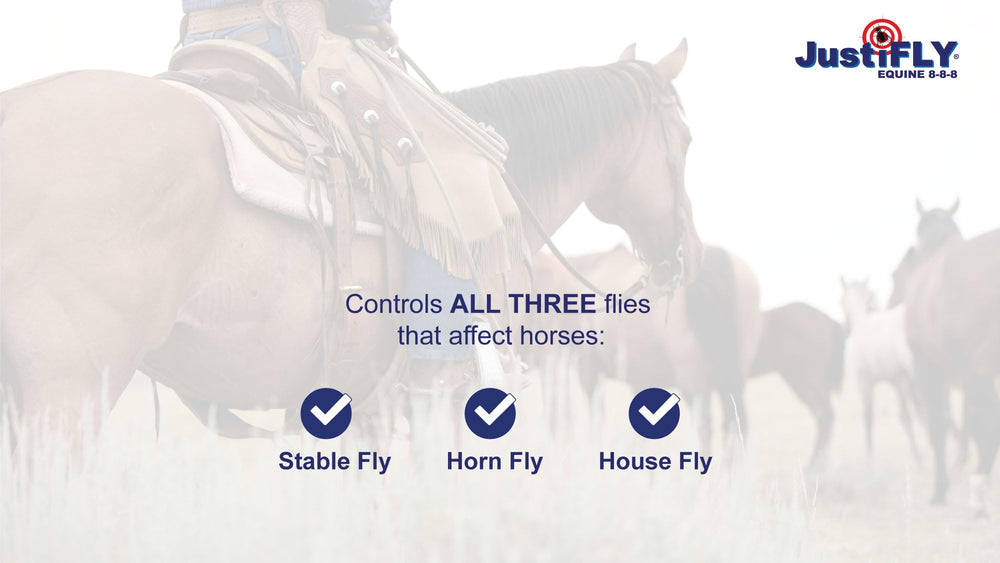 JustiFLY®
EQUINE 8-8-8

Controls ALL THREE flies that affect horses:

Stable Fly
Horn Fly
House Fly